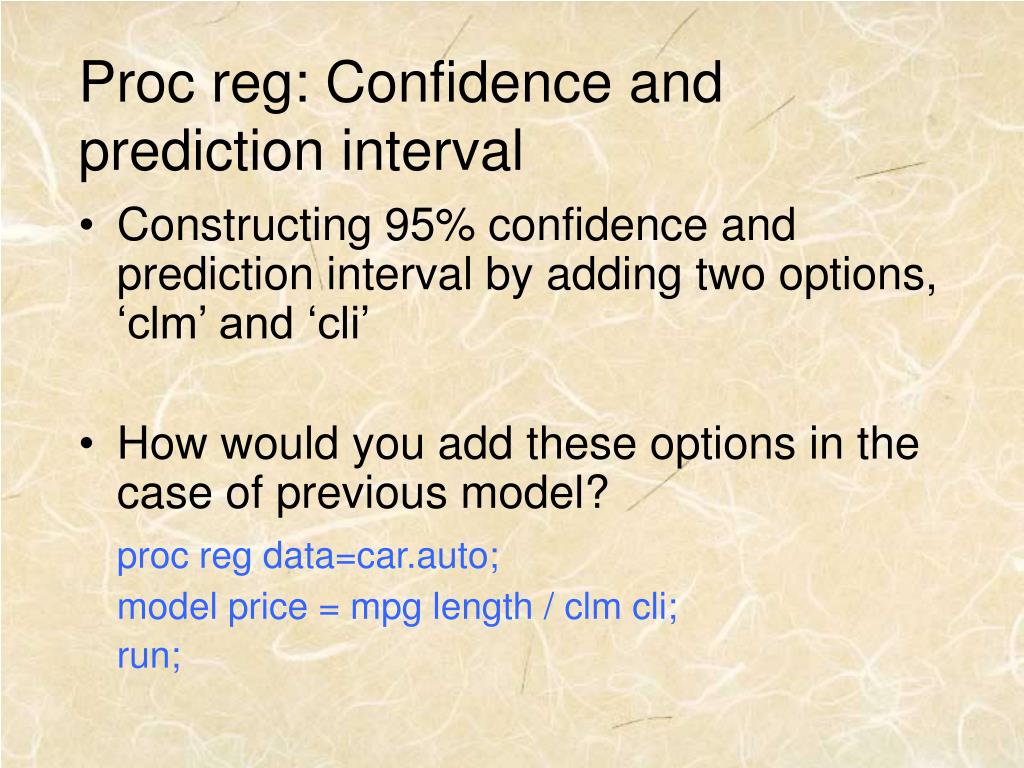 Proc reg: Confidence and prediction interval

• Constructing 95% confidence and prediction interval by adding two options, ‘clm’ and ‘cli’

• How would you add these options in the case of previous model?

proc reg data=car.auto;
model price = mpg length / clm cli;
run;